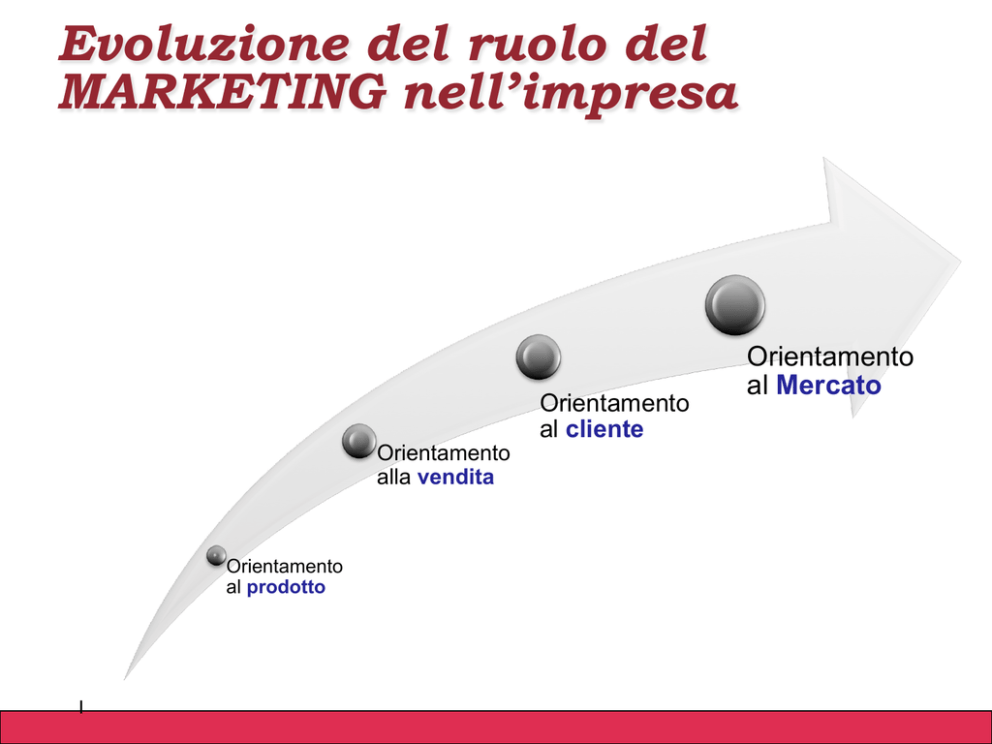 Evoluzione del ruolo del MARKETING nell'impresa

Orientamento al prodotto

Orientamento alla vendita

Orientamento al cliente

Orientamento al Mercato